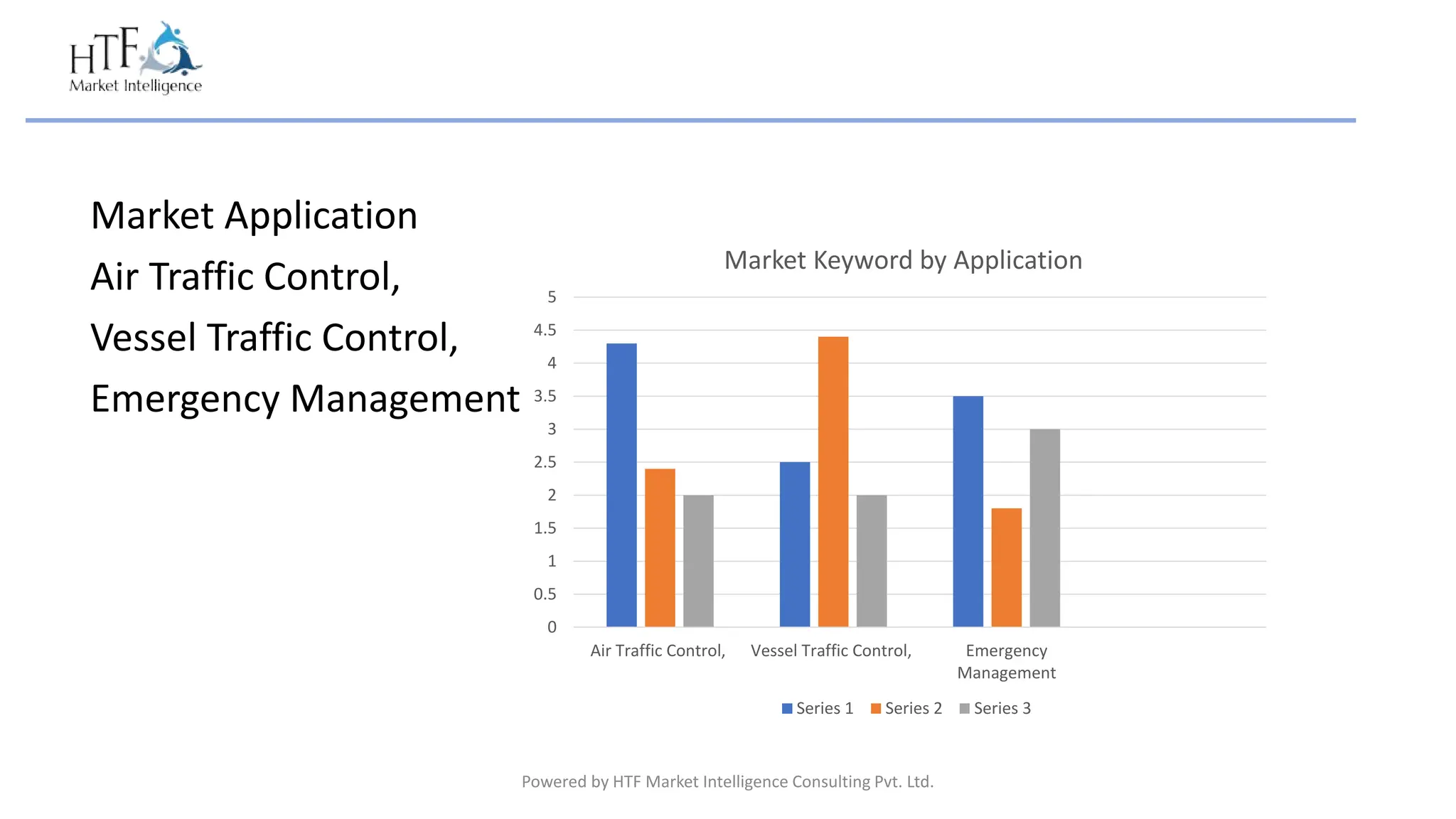 HTF
Market Intelligence

Market Application

Air Traffic Control,

Vessel Traffic Control,

Emergency Management

Market Keyword by Application

5
4.5
4
3.5
3
2.5
2
1.5
1
0.5
0

Air Traffic Control,
Vessel Traffic Control,
Emergency Management

Series 1
Series 2
Series 3

Powered by HTF Market Intelligence Consulting Pvt. Ltd.